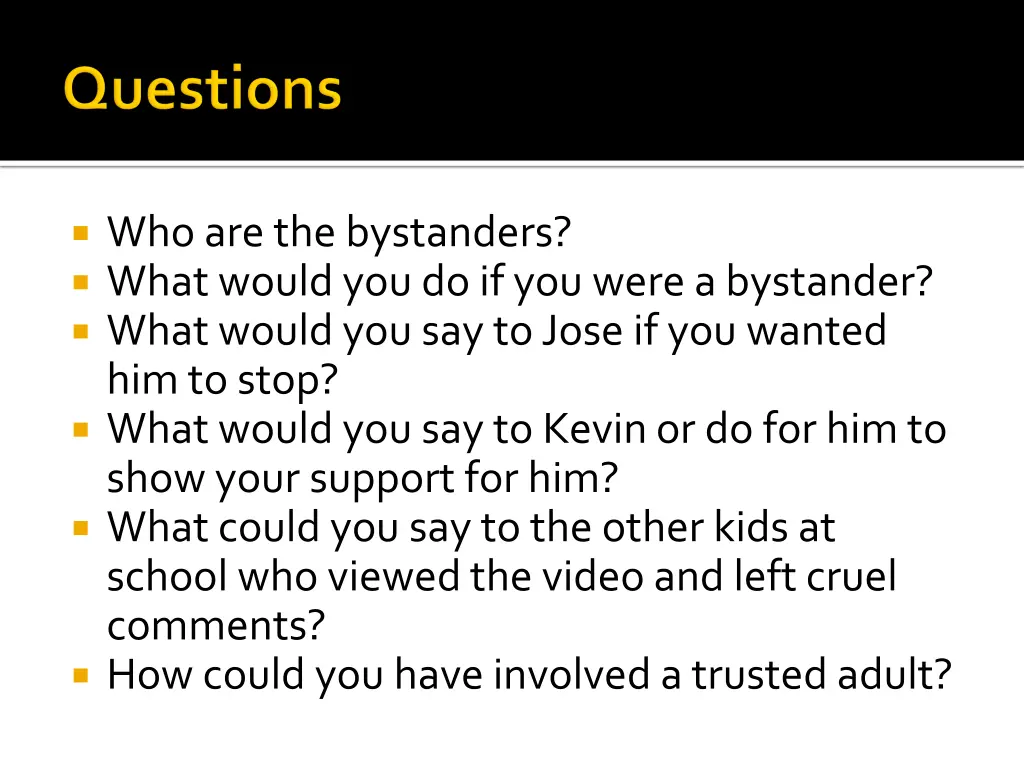 Questions

- Who are the bystanders?
- What would you do if you were a bystander?
- What would you say to Jose if you wanted him to stop?
- What would you say to Kevin or do for him to show your support for him?
- What could you say to the other kids at school who viewed the video and left cruel comments?
- How could you have involved a trusted adult?